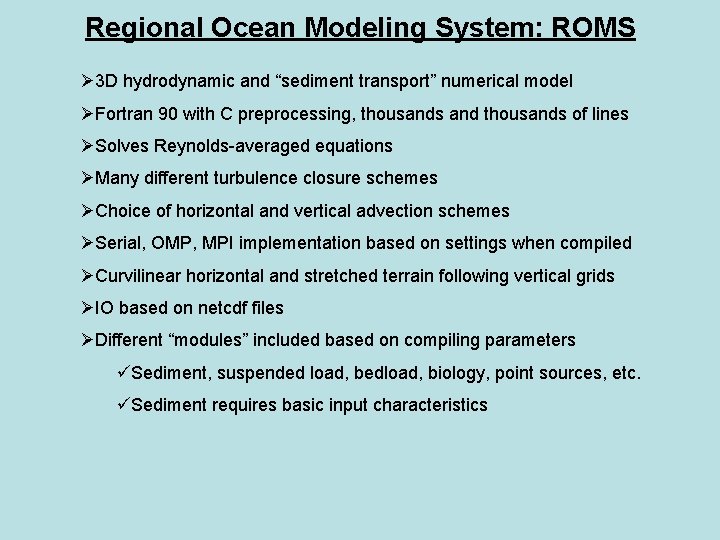 Regional Ocean Modeling System: ROMS

➢3D hydrodynamic and “sediment transport” numerical model

➢Fortran 90 with C preprocessing, thousands and thousands of lines

➢Solves Reynolds-averaged equations

➢Many different turbulence closure schemes

➢Choice of horizontal and vertical advection schemes

➢Serial, OMP, MPI implementation based on settings when compiled

➢Curvilinear horizontal and stretched terrain following vertical grids

➢IO based on netcdf files

➢Different “modules” included based on compiling parameters

✓Sediment, suspended load, bedload, biology, point sources, etc.

✓Sediment requires basic input characteristics